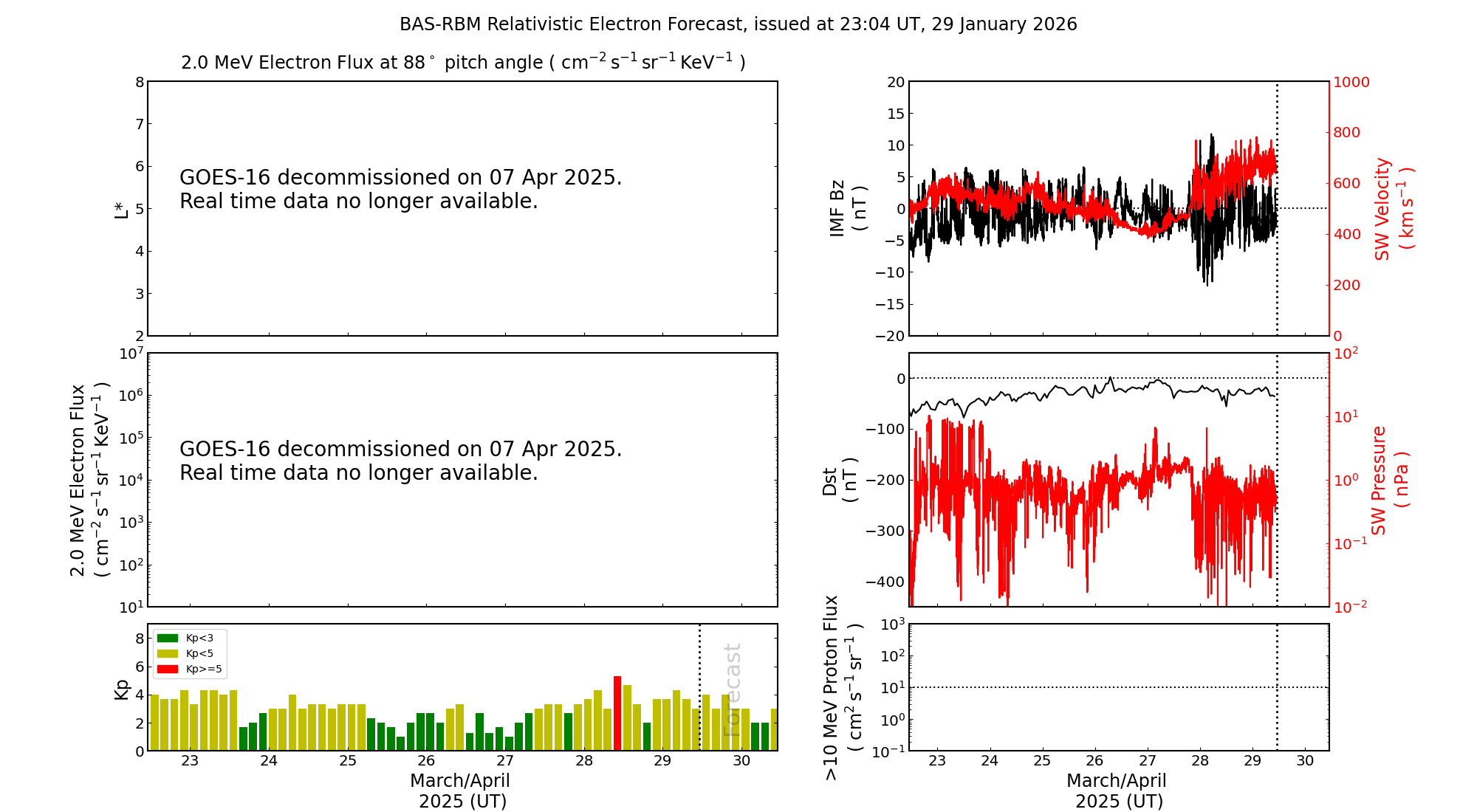 BAS-RBM Relativistic Electron Forecast, issued at 23:04 UT, 29 January 2026

2.0 MeV Electron Flux at 88$^\circ$ pitch angle ( $cm^{-2}\,s^{-1}\,sr^{-1}\,KeV^{-1}$ )

L*
8
7
6
5
4
3
2

GOES-16 decommissioned on 07 Apr 2025.
Real time data no longer available.

2.0 MeV Electron Flux
( $cm^{-2}\,s^{-1}\,sr^{-1}\,KeV^{-1}$ )
$10^7$
$10^6$
$10^5$
$10^4$
$10^3$
$10^2$
$10^1$

GOES-16 decommissioned on 07 Apr 2025.
Real time data no longer available.

Kp
8
6
4
2
0
Kp<3
Kp<5
Kp>=5
Forecast
23 24 25 26 27 28 29 30
March/April
2025 (UT)

IMF Bz
( nT )
20
15
10
5
0
−5
−10
−15
−20

SW Velocity
( $km\,s^{-1}$ )
1000
800
600
400
200
0

Dst
( nT )
0
−100
−200
−300
−400

SW Pressure
( nPa )
$10^2$
$10^1$
$10^0$
$10^{-1}$
$10^{-2}$

>10 MeV Proton Flux
( $cm^2\,s^{-1}\,sr^{-1}$ )
$10^3$
$10^2$
$10^1$
$10^0$
$10^{-1}$
23 24 25 26 27 28 29 30
March/April
2025 (UT)